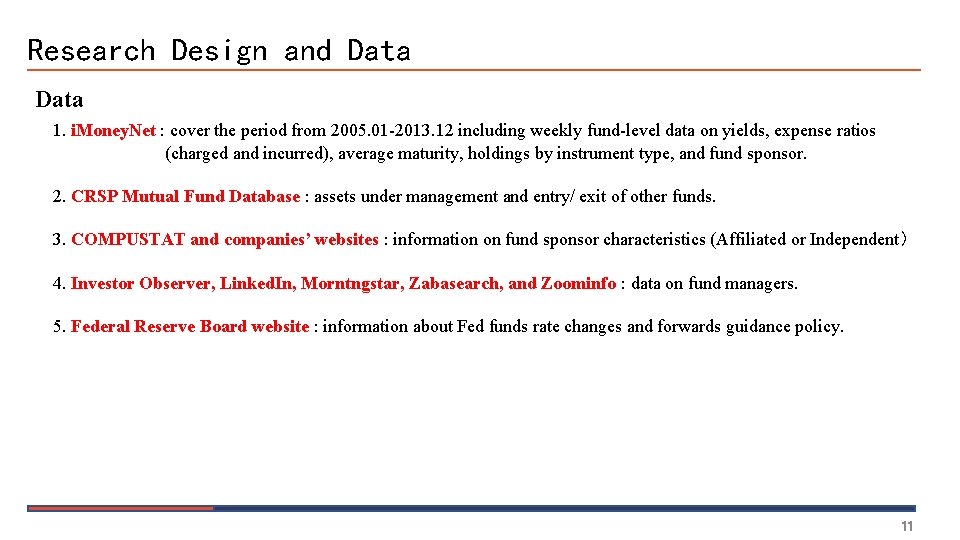 Research Design and Data

Data

1. iMoney.Net : cover the period from 2005.01-2013.12 including weekly fund-level data on yields, expense ratios (charged and incurred), average maturity, holdings by instrument type, and fund sponsor.

2. CRSP Mutual Fund Database : assets under management and entry/ exit of other funds.

3. COMPUSTAT and companies' websites : information on fund sponsor characteristics (Affiliated or Independent)

4. Investor Observer, LinkedIn, Morntngstar, Zabasearch, and Zoominfo : data on fund managers.

5. Federal Reserve Board website : information about Fed funds rate changes and forwards guidance policy.

11